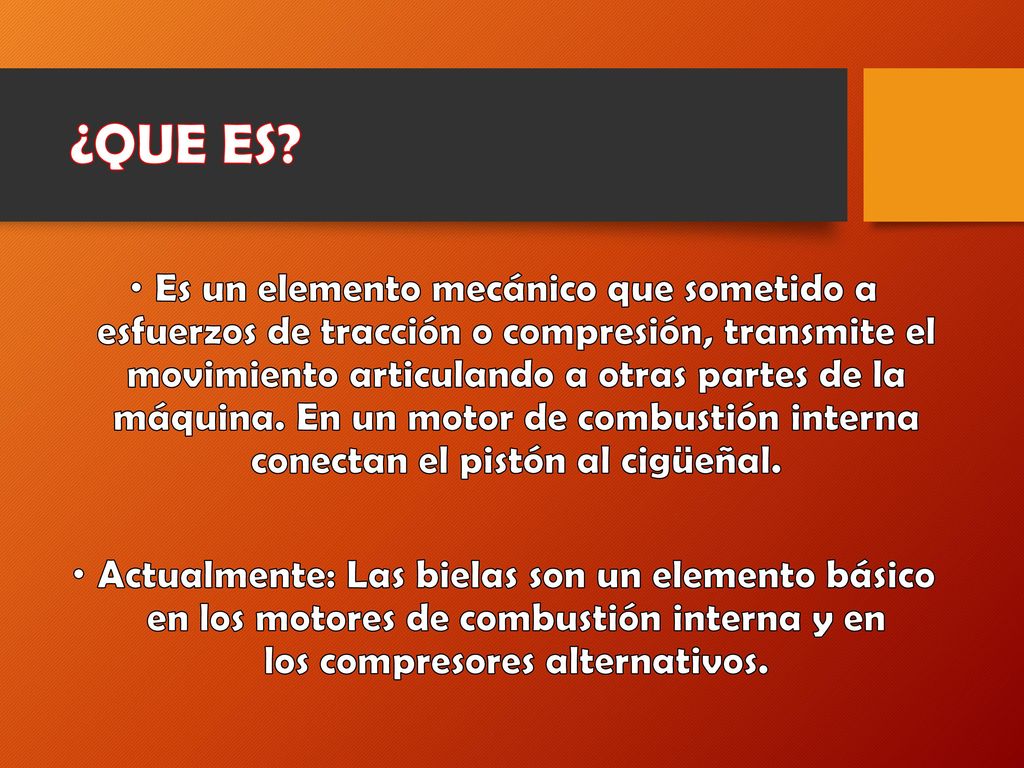 ¿QUE ES?

• Es un elemento mecánico que sometido a esfuerzos de tracción o compresión, transmite el movimiento articulando a otras partes de la máquina. En un motor de combustión interna conectan el pistón al cigüeñal.

• Actualmente: Las bielas son un elemento básico en los motores de combustión interna y en los compresores alternativos.